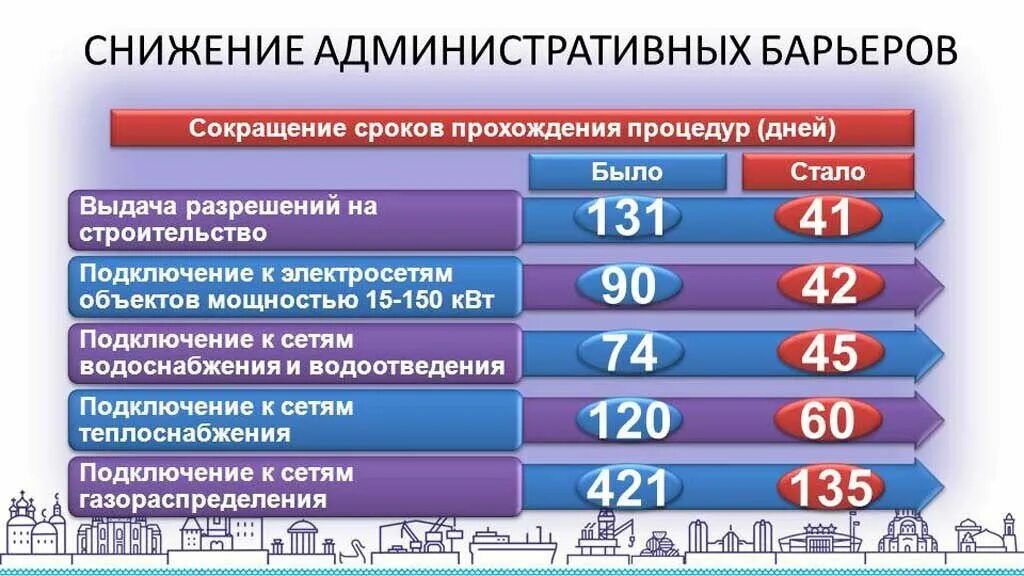 СНИЖЕНИЕ АДМИНИСТРАТИВНЫХ БАРЬЕРОВ

Сокращение сроков прохождения процедур (дней)

| | Было | Стало |
|---|---|---|
| Выдача разрешений на строительство | 131 | 41 |
| Подключение к электросетям объектов мощностью 15-150 кВт | 90 | 42 |
| Подключение к сетям водоснабжения и водоотведения | 74 | 45 |
| Подключение к сетям теплоснабжения | 120 | 60 |
| Подключение к сетям газораспределения | 421 | 135 |